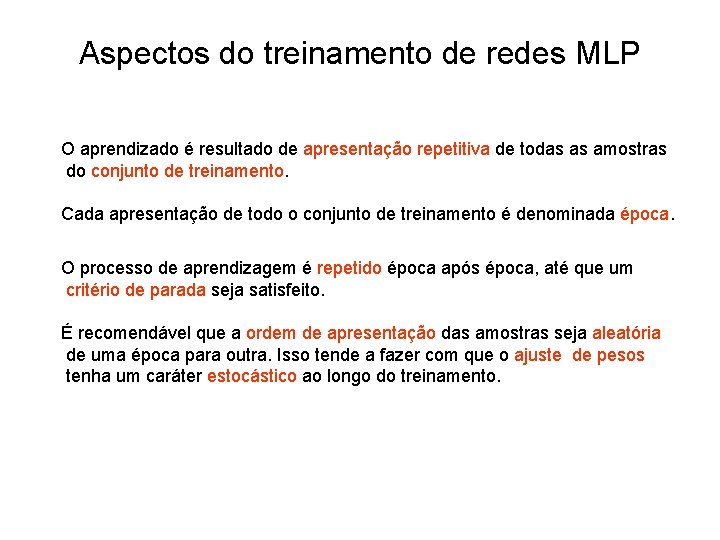 Aspectos do treinamento de redes MLP

O aprendizado é resultado de apresentação repetitiva de todas as amostras do conjunto de treinamento.

Cada apresentação de todo o conjunto de treinamento é denominada época.

O processo de aprendizagem é repetido época após época, até que um critério de parada seja satisfeito.

É recomendável que a ordem de apresentação das amostras seja aleatória de uma época para outra. Isso tende a fazer com que o ajuste de pesos tenha um caráter estocástico ao longo do treinamento.